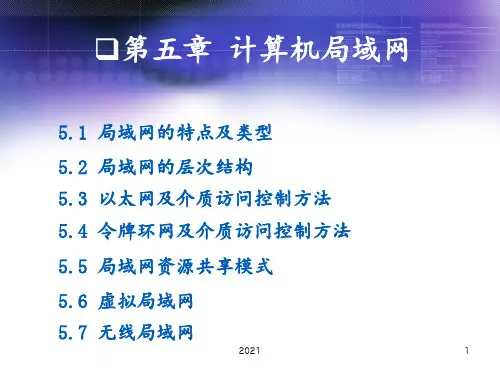 ❑第五章 计算机局域网

5.1 局域网的特点及类型

5.2 局域网的层次结构

5.3 以太网及介质访问控制方法

5.4 令牌环网及介质访问控制方法

5.5 局域网资源共享模式

5.6 虚拟局域网

5.7 无线局域网

2021

1